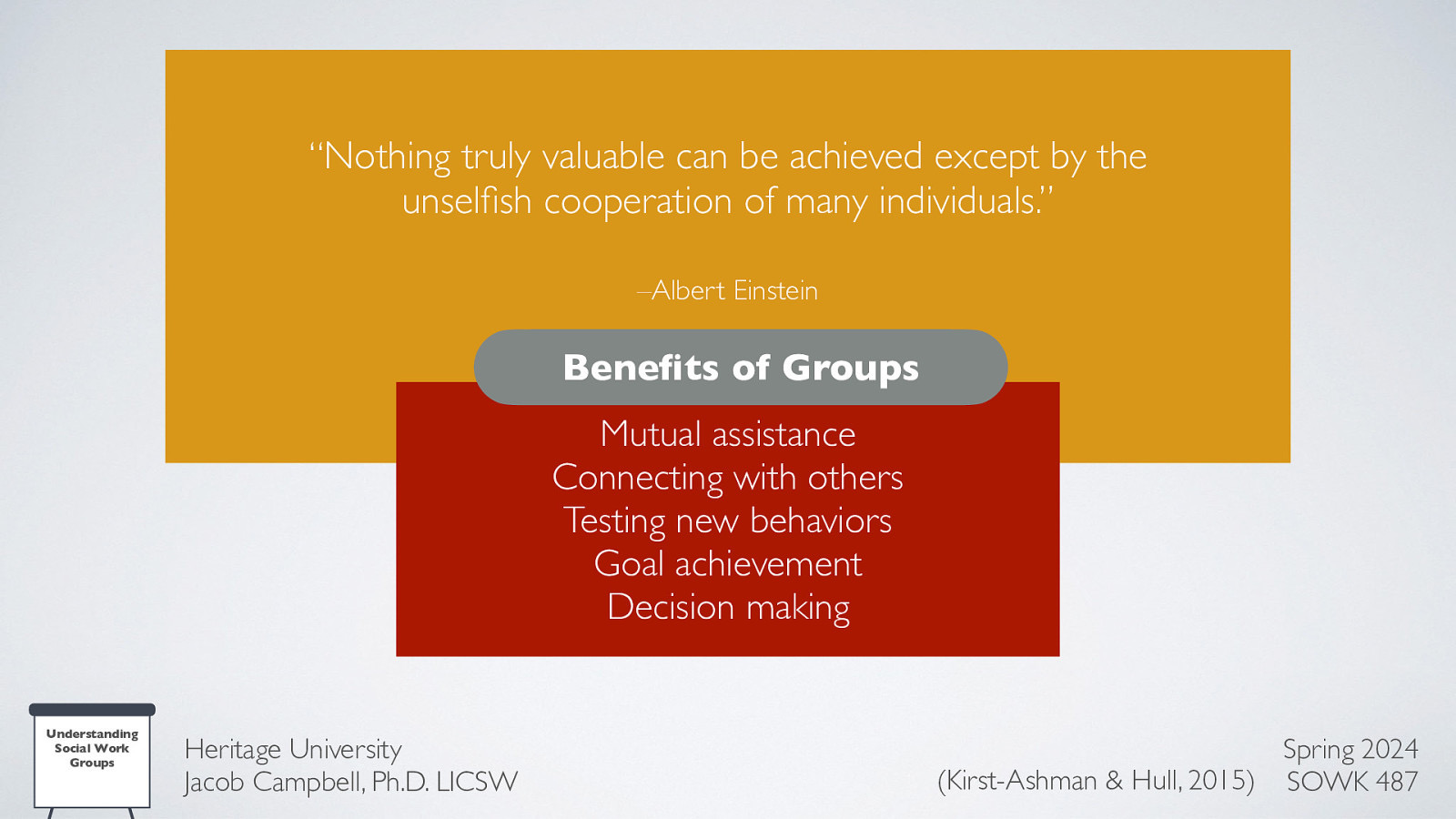 “Nothing truly valuable can be achieved except by the unselfish cooperation of many individuals.”

–Albert Einstein

Benefits of Groups

Mutual assistance
Connecting with others
Testing new behaviors
Goal achievement
Decision making

Understanding Social Work Groups

Heritage University
Jacob Campbell, Ph.D. LICSW

(Kirst-Ashman & Hull, 2015)

Spring 2024
SOWK 487